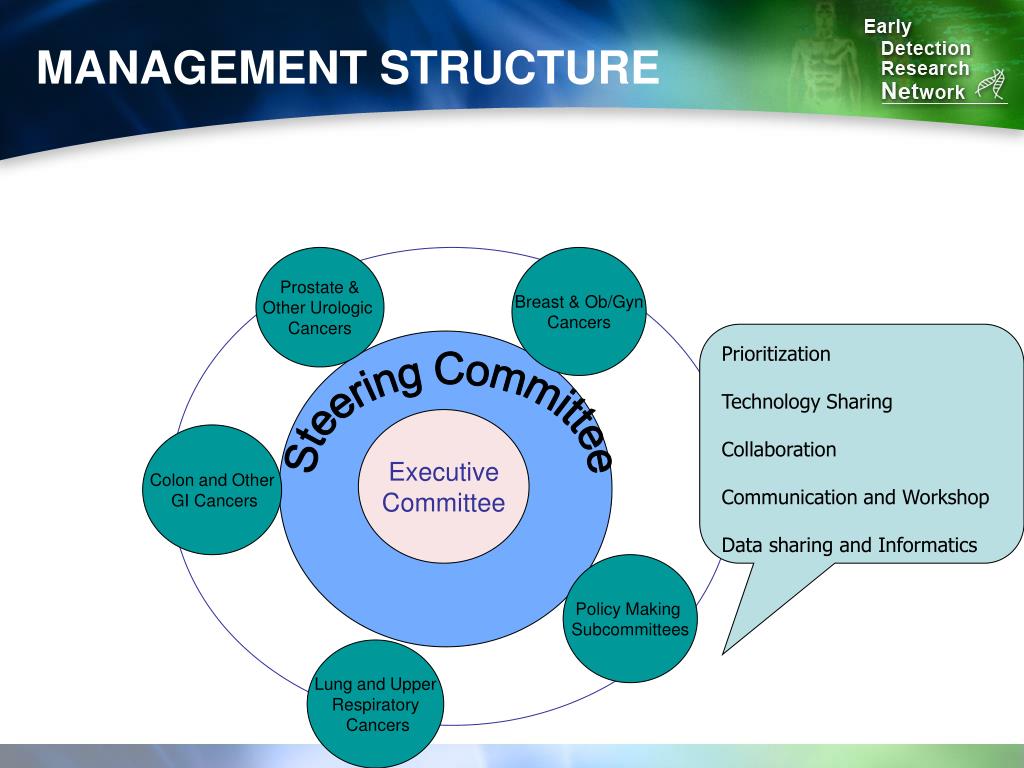 MANAGEMENT STRUCTURE

Early Detection Research Network

Prostate & Other Urologic Cancers

Breast & Ob/Gyn Cancers

Steering Committee

Executive Committee

Colon and Other GI Cancers

Policy Making Subcommittees

Lung and Upper Respiratory Cancers

Prioritization

Technology Sharing

Collaboration

Communication and Workshop

Data sharing and Informatics